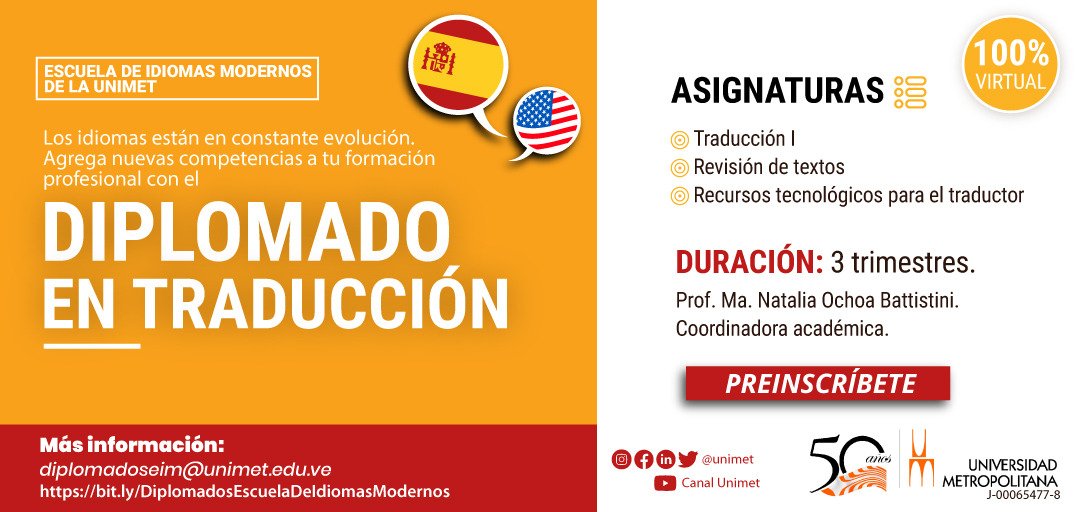 ESCUELA DE IDIOMAS MODERNOS DE LA UNIMET

Los idiomas están en constante evolución. Agrega nuevas competencias a tu formación profesional con el

DIPLOMADO EN TRADUCCIÓN

Más información:
diplomadoseim@unimet.edu.ve
https://bit.ly/DiplomadosEscuelaDeIdiomasModernos

100% VIRTUAL

ASIGNATURAS

Traducción I
Revisión de textos
Recursos tecnológicos para el traductor

DURACIÓN: 3 trimestres.

Prof. Ma. Natalia Ochoa Battistini.
Coordinadora académica.

PREINSCRÍBETE

@unimet
Canal Unimet

50 años

UNIVERSIDAD METROPOLITANA
J-00065477-8